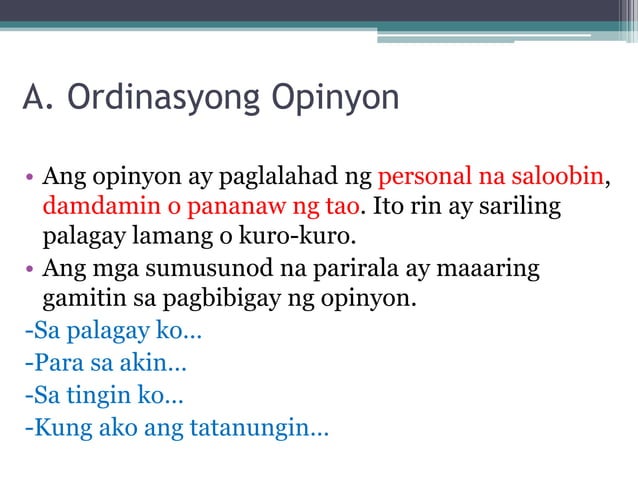 A. Ordinasyong Opinyon

• Ang opinyon ay paglalahad ng personal na saloobin, damdamin o pananaw ng tao. Ito rin ay sariling palagay lamang o kuro-kuro.
• Ang mga sumusunod na parirala ay maaaring gamitin sa pagbibigay ng opinyon.
-Sa palagay ko…
-Para sa akin…
-Sa tingin ko…
-Kung ako ang tatanungin…